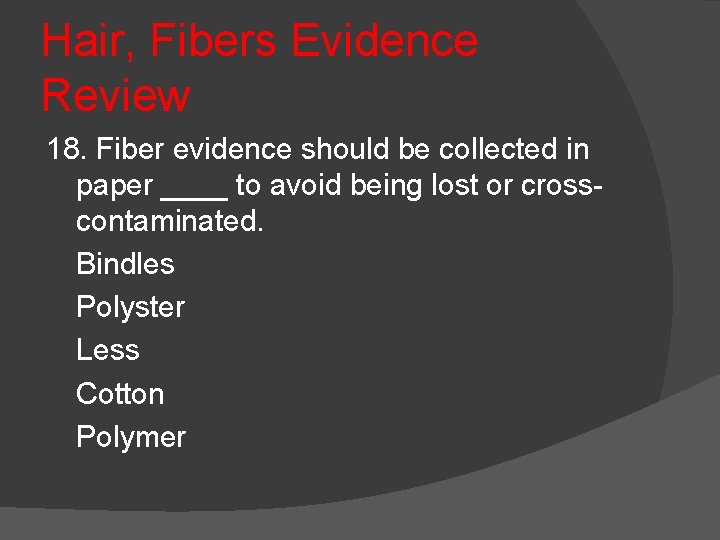 Hair, Fibers Evidence Review

18. Fiber evidence should be collected in paper ____ to avoid being lost or cross-contaminated.

Bindles

Polyster

Less

Cotton

Polymer